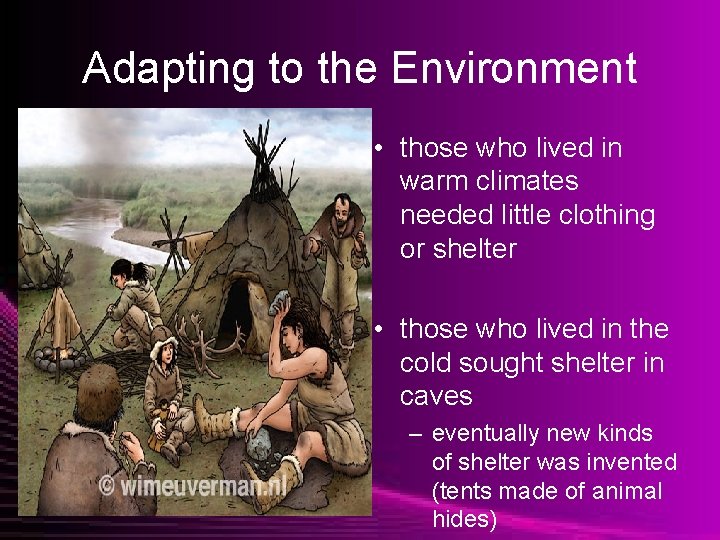 Adapting to the Environment

© wimeuverman.nl

• those who lived in warm climates needed little clothing or shelter

• those who lived in the cold sought shelter in caves
– eventually new kinds of shelter was invented (tents made of animal hides)